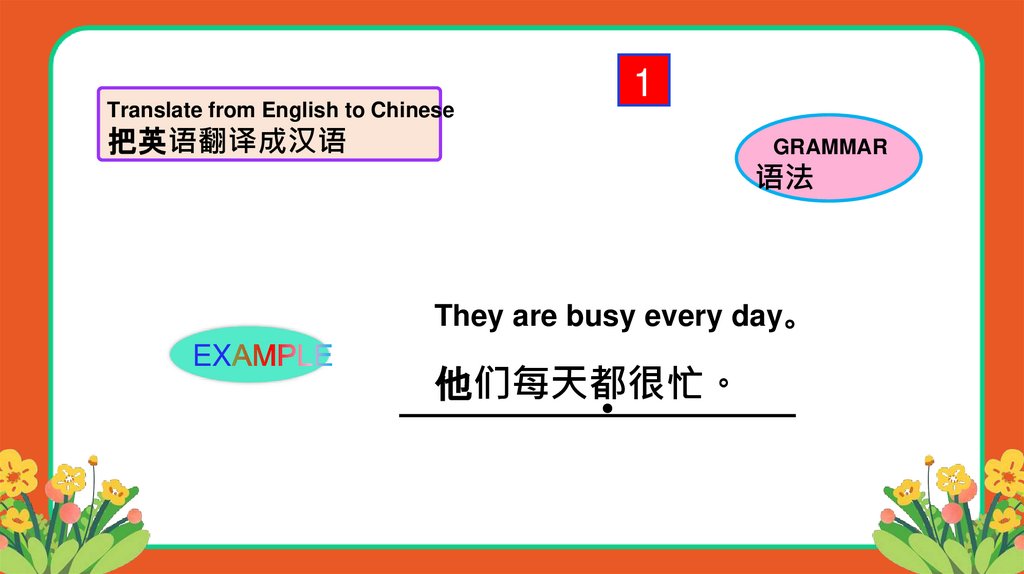 Translate from English to Chinese
把英语翻译成汉语

1

GRAMMAR
语法

EXAMPLE

They are busy every day。

他们每天都很忙。